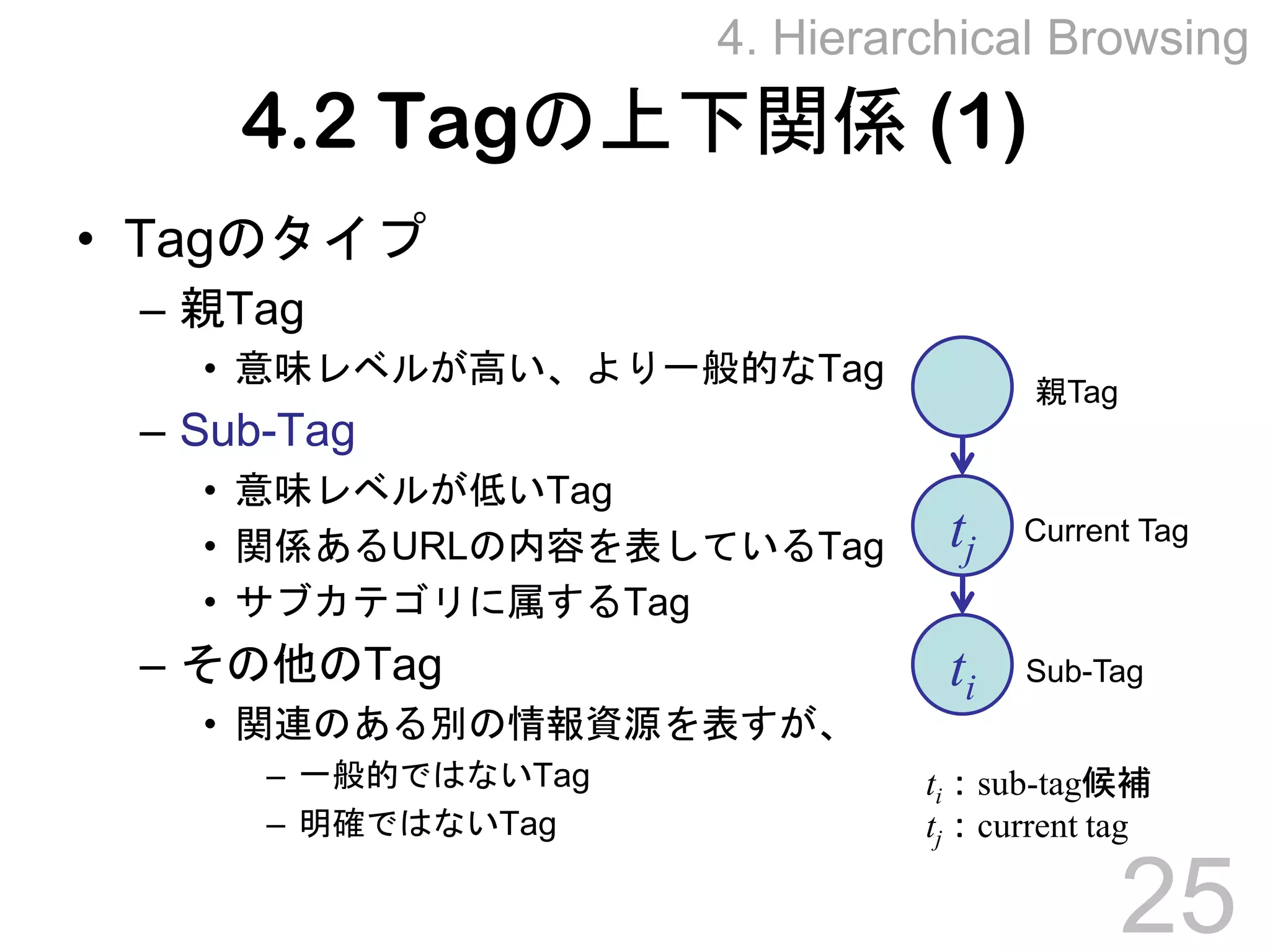 4. Hierarchical Browsing

4.2 Tagの上下関係 (1)

• Tagのタイプ
– 親Tag
• 意味レベルが高い、より一般的なTag
– Sub-Tag
• 意味レベルが低いTag
• 関係あるURLの内容を表しているTag
• サブカテゴリに属するTag
– その他のTag
• 関連のある別の情報資源を表すが、
– 一般的ではないTag
– 明確ではないTag

親Tag
$t_j$ Current Tag
$t_i$ Sub-Tag

$t_i$ : sub-tag候補
$t_j$ : current tag

25